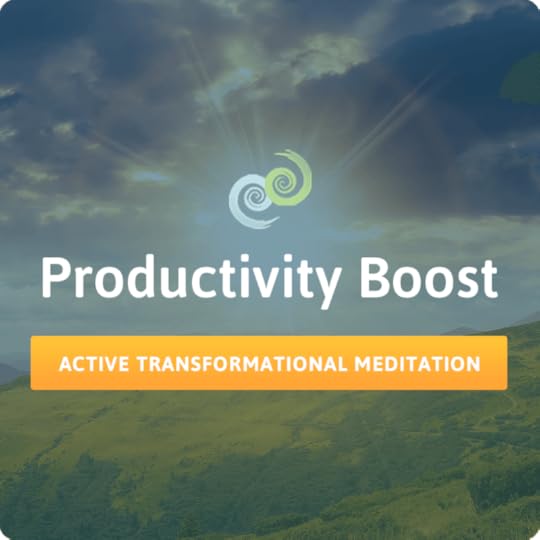 Productivity Boost

ACTIVE TRANSFORMATIONAL MEDITATION